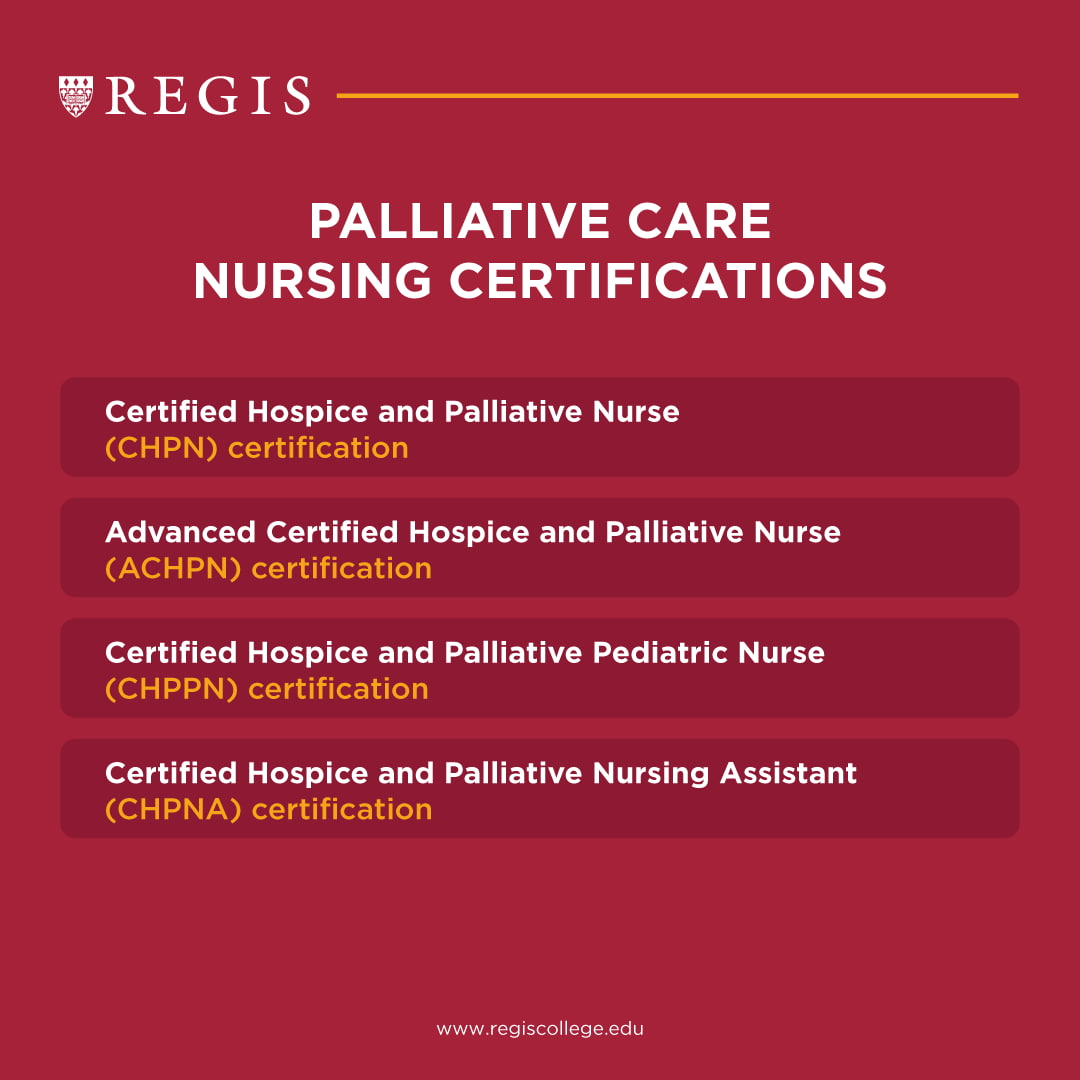 REGIS

PALLIATIVE CARE
NURSING CERTIFICATIONS

Certified Hospice and Palliative Nurse
(CHPN) certification

Advanced Certified Hospice and Palliative Nurse
(ACHPN) certification

Certified Hospice and Palliative Pediatric Nurse
(CHPPN) certification

Certified Hospice and Palliative Nursing Assistant
(CHPNA) certification

www.regiscollege.edu